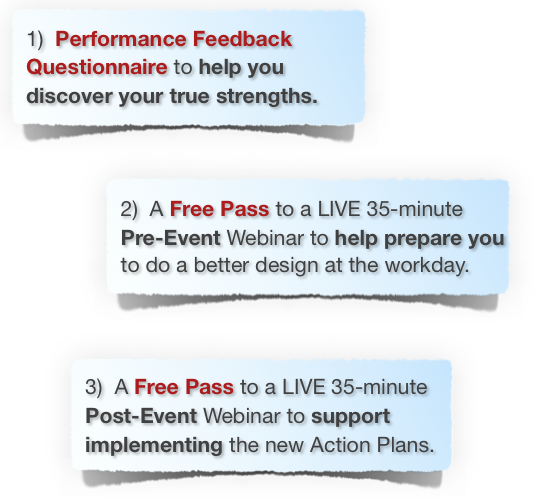 1) Performance Feedback Questionnaire to help you discover your true strengths.

2) A Free Pass to a LIVE 35-minute Pre-Event Webinar to help prepare you to do a better design at the workday.

3) A Free Pass to a LIVE 35-minute Post-Event Webinar to support implementing the new Action Plans.